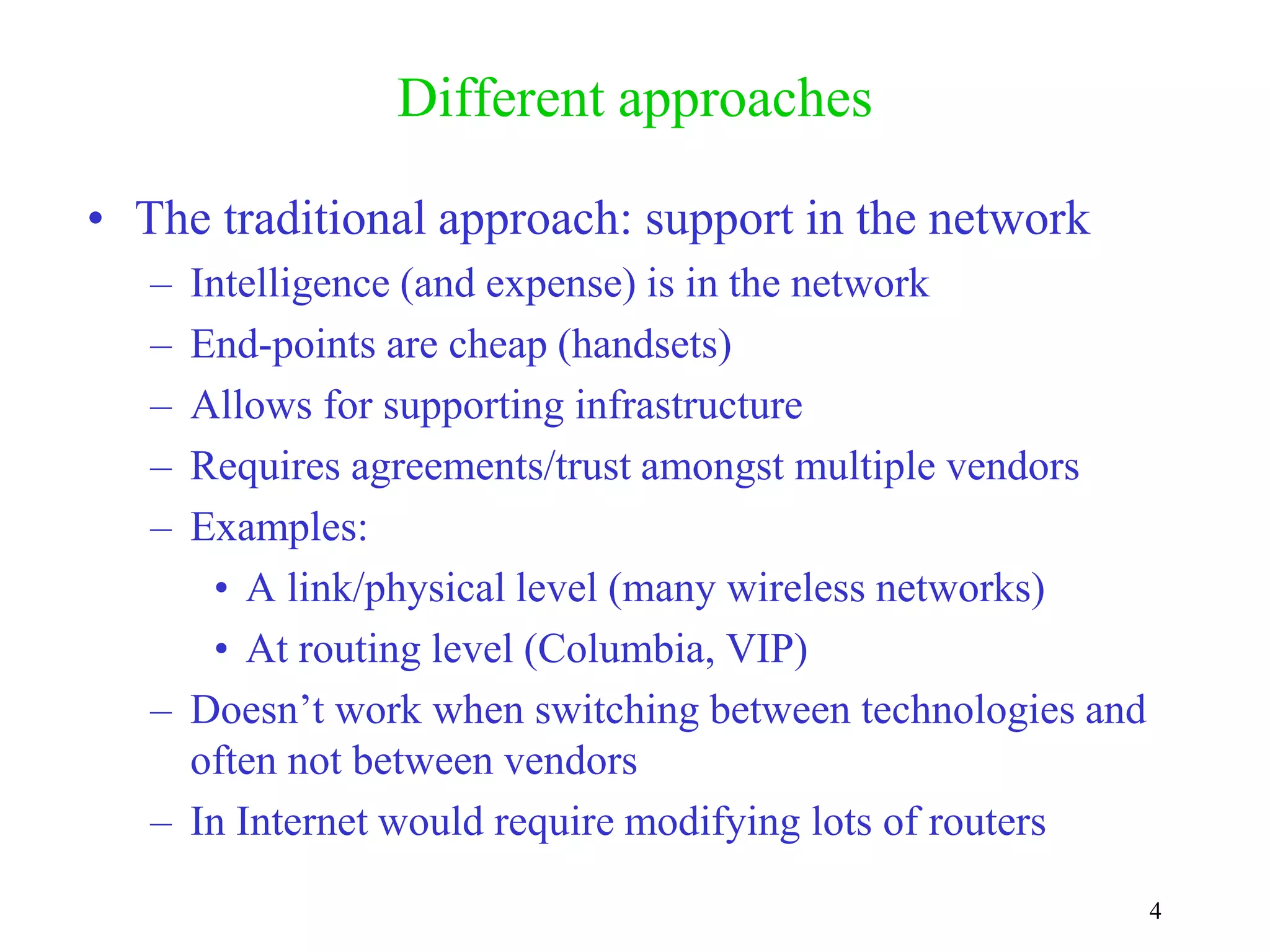 Different approaches

• The traditional approach: support in the network
  – Intelligence (and expense) is in the network
  – End-points are cheap (handsets)
  – Allows for supporting infrastructure
  – Requires agreements/trust amongst multiple vendors
  – Examples:
    • A link/physical level (many wireless networks)
    • At routing level (Columbia, VIP)
  – Doesn’t work when switching between technologies and often not between vendors
  – In Internet would require modifying lots of routers

4